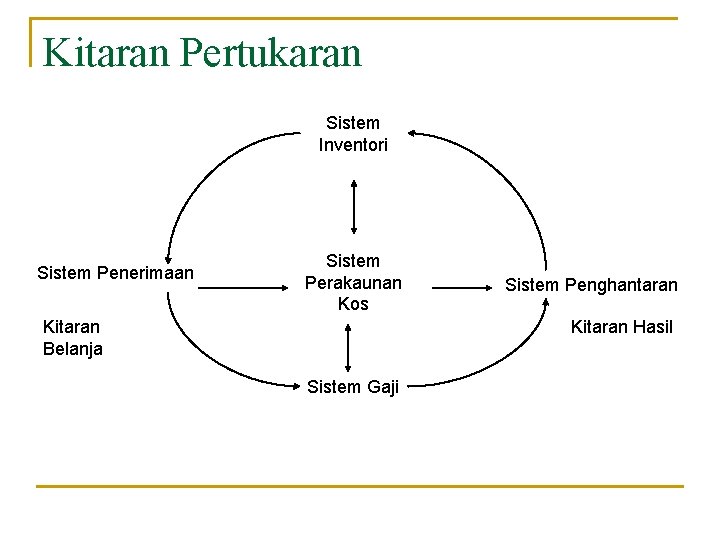 Kitaran Pertukaran

Sistem Inventori

Sistem Penerimaan

Sistem Perakaunan Kos

Sistem Penghantaran

Kitaran Belanja

Kitaran Hasil

Sistem Gaji